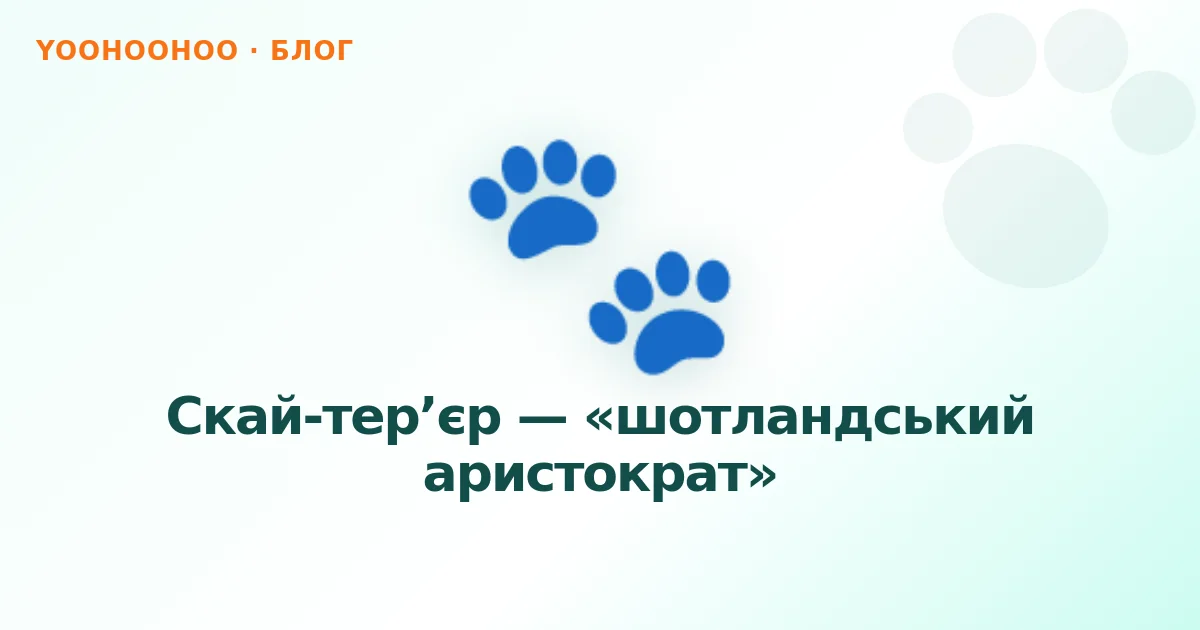 YOOHOOHOO · БЛОГ

Скай-тер’єр — «шотландський аристократ»